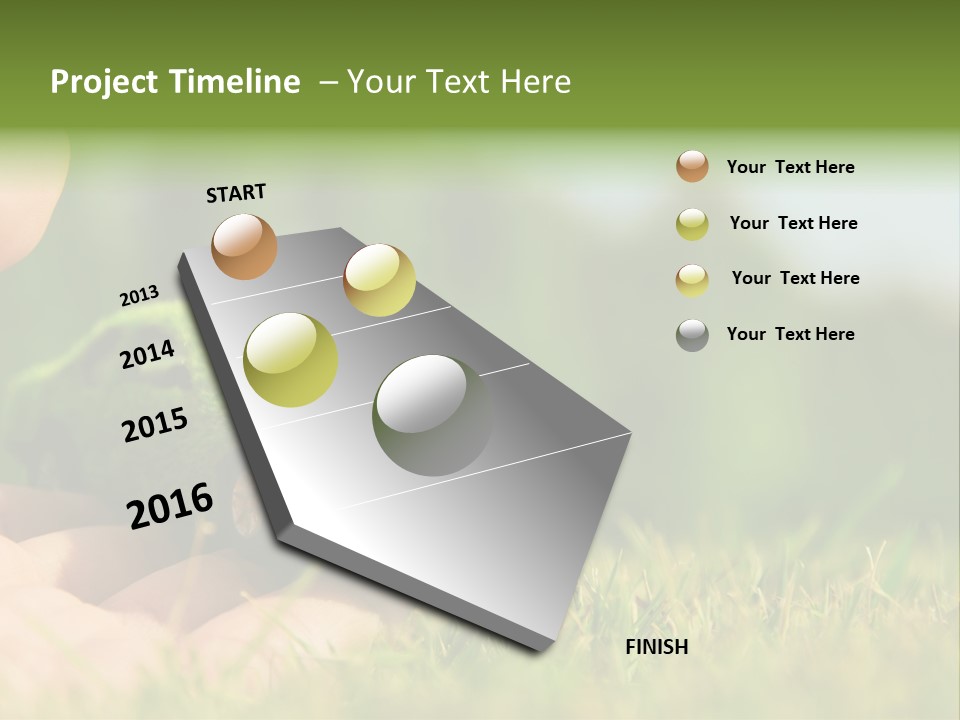 Project Timeline – Your Text Here

START

2013

2014

2015

2016

FINISH

Your Text Here

Your Text Here

Your Text Here

Your Text Here